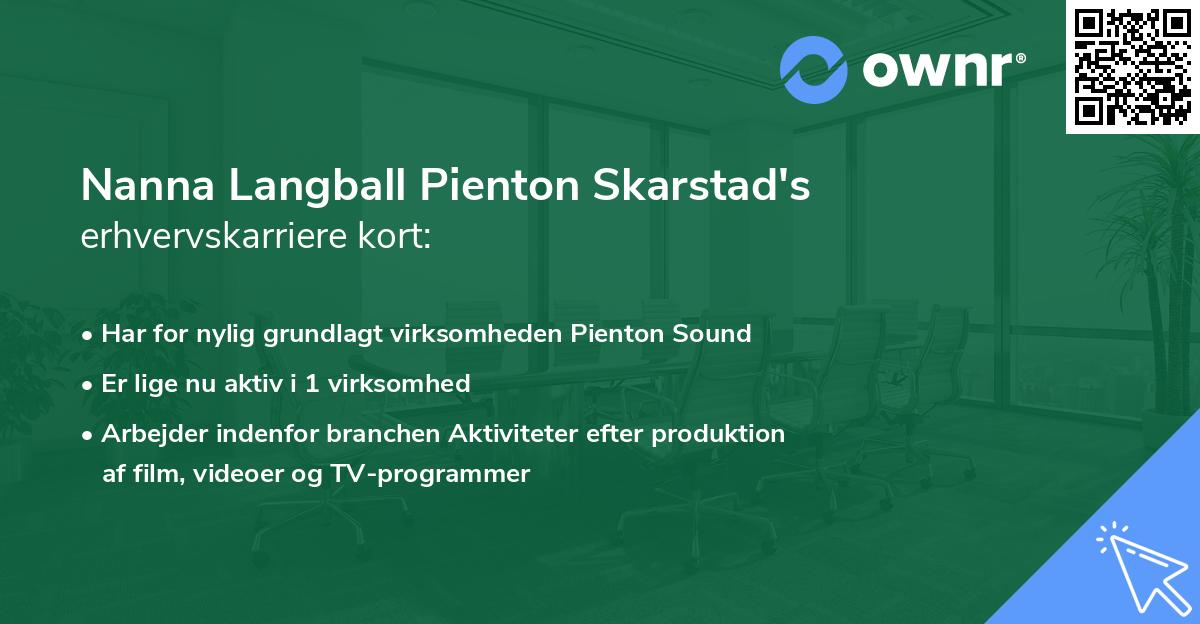 ownr®

Nanna Langball Pienton Skarstad's
erhvervskarriere kort:

• Har for nylig grundlagt virksomheden Pienton Sound
• Er lige nu aktiv i 1 virksomhed
• Arbejder indenfor branchen Aktiviteter efter produktion af film, videoer og TV-programmer